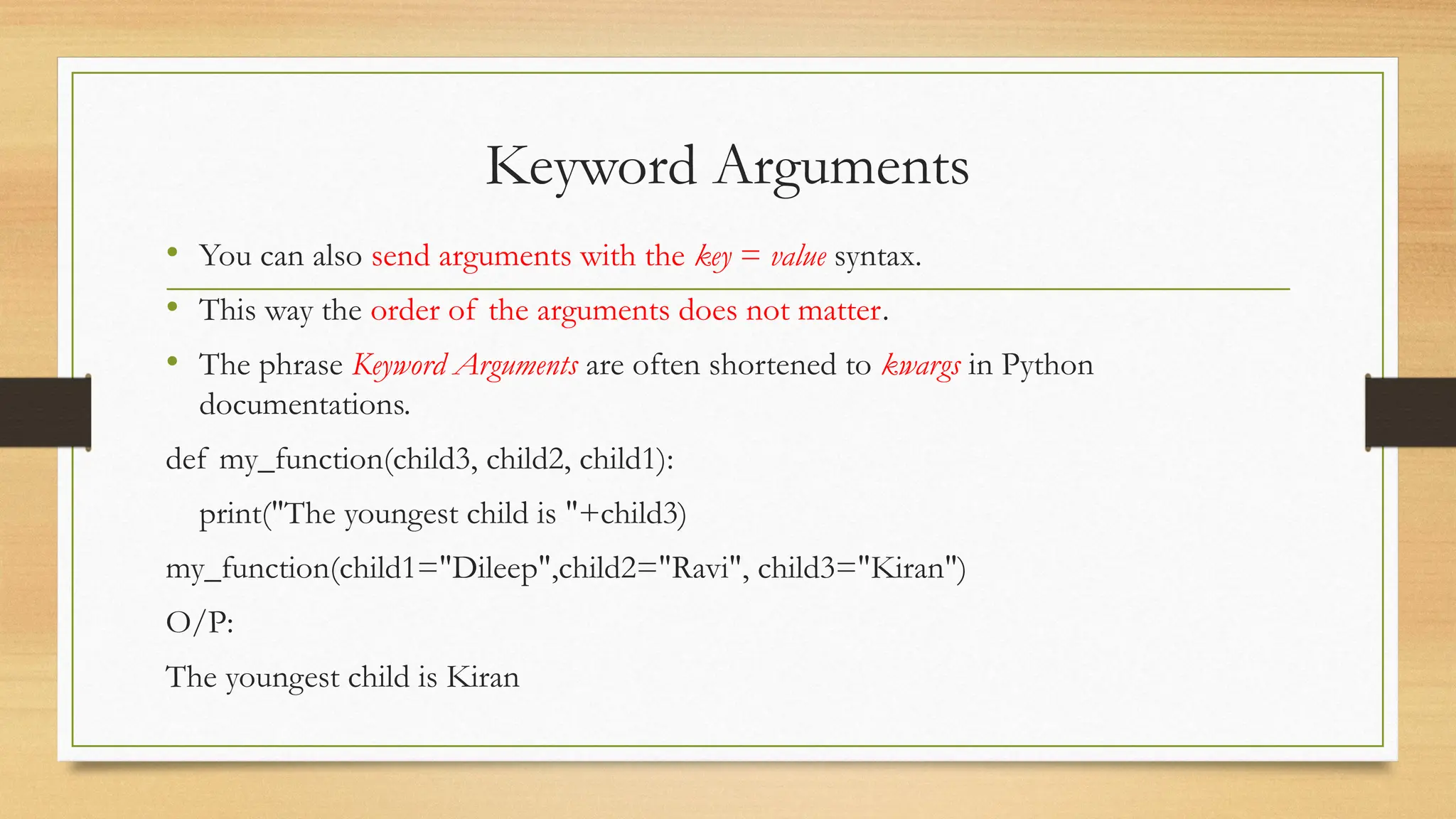 Keyword Arguments

• You can also send arguments with the key = value syntax.

• This way the order of the arguments does not matter.

• The phrase Keyword Arguments are often shortened to kwargs in Python documentations.

def my_function(child3, child2, child1):

print("The youngest child is "+child3)

my_function(child1="Dileep",child2="Ravi", child3="Kiran")

O/P:

The youngest child is Kiran